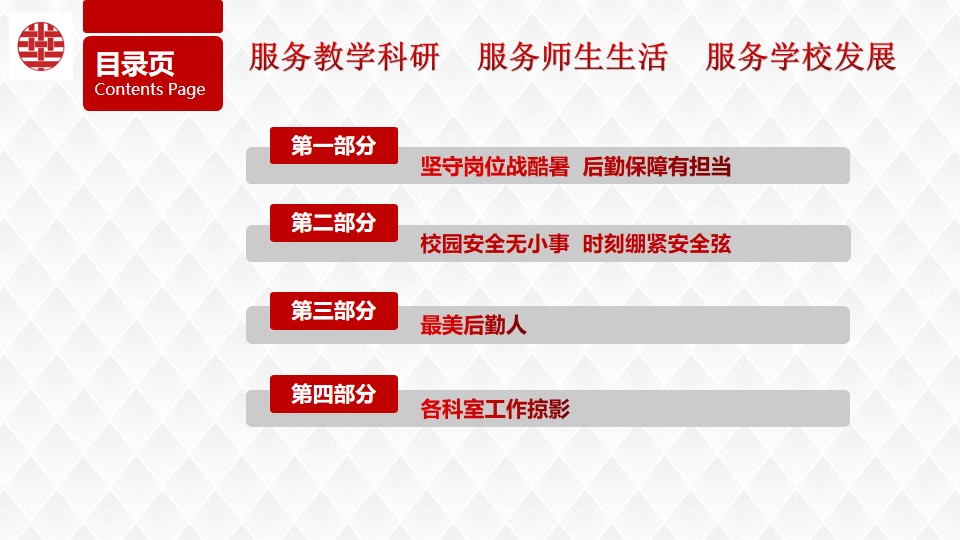 目录页
Contents Page

服务教学科研　服务师生生活　服务学校发展

第一部分
坚守岗位战酷暑　后勤保障有担当

第二部分
校园安全无小事　时刻绷紧安全弦

第三部分
最美后勤人

第四部分
各科室工作掠影